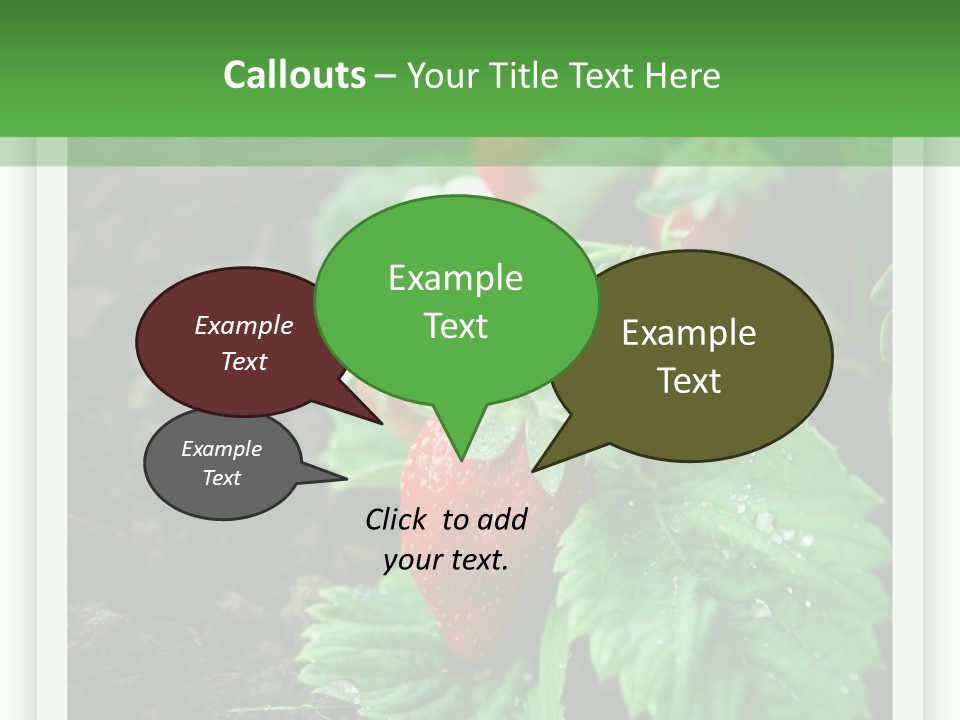 Callouts – Your Title Text Here

Example Text

Example Text

Example Text

Example Text

Click to add your text.